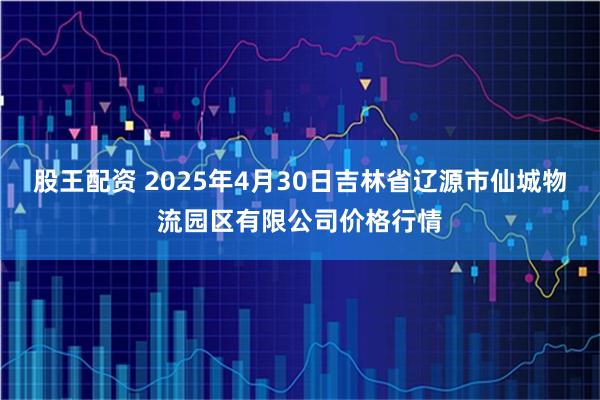 股王配资 2025年4月30日吉林省辽源市仙城物流园区有限公司价格行情